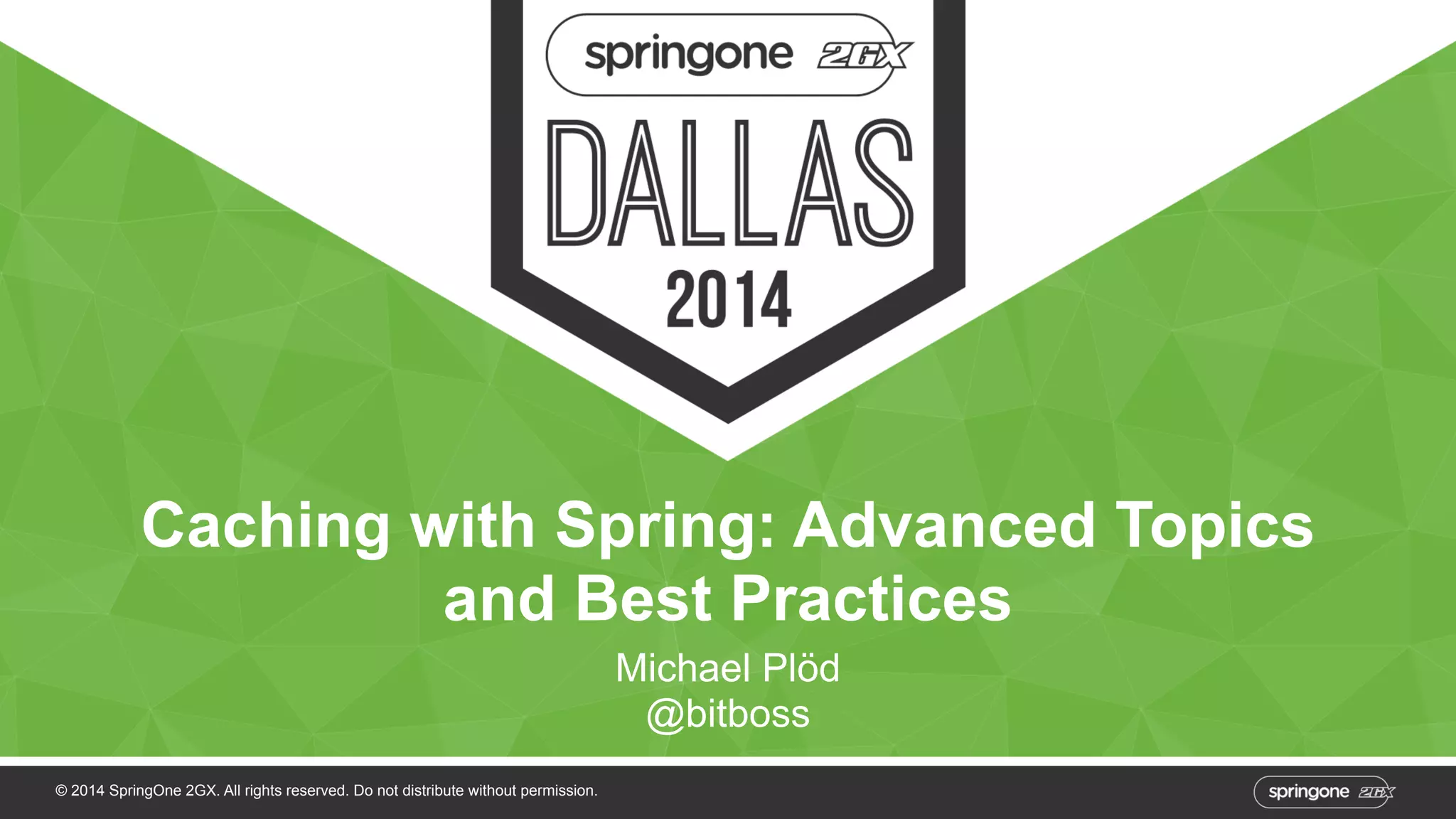 springone 2GX

DALLAS

2014

Caching with Spring: Advanced Topics and Best Practices

Michael Plöd
@bitboss

© 2014 SpringOne 2GX. All rights reserved. Do not distribute without permission.

springone 2GX